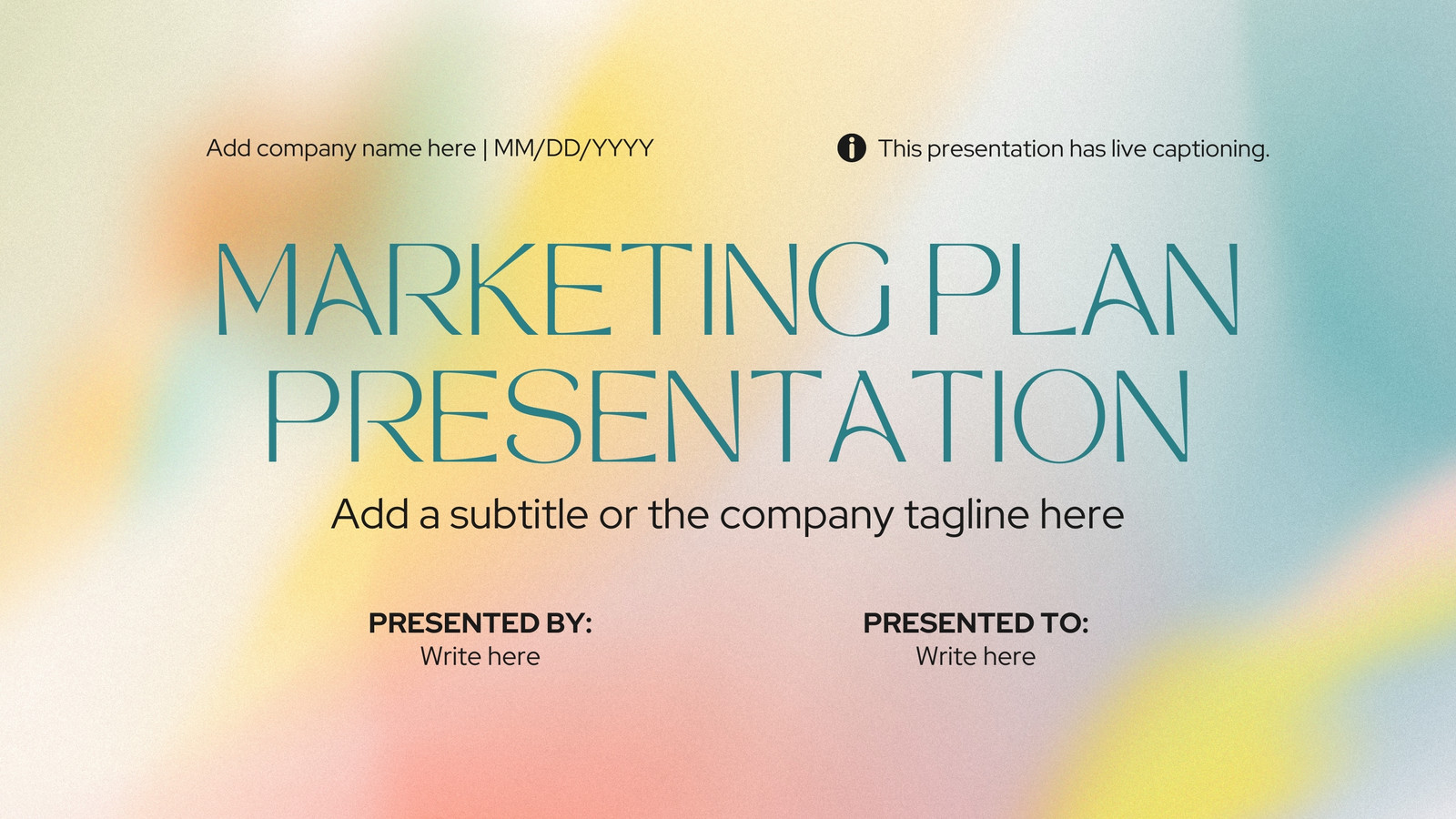 Add company name here | MM/DD/YYYY

This presentation has live captioning.

MARKETING PLAN PRESENTATION

Add a subtitle or the company tagline here

PRESENTED BY:
Write here

PRESENTED TO:
Write here